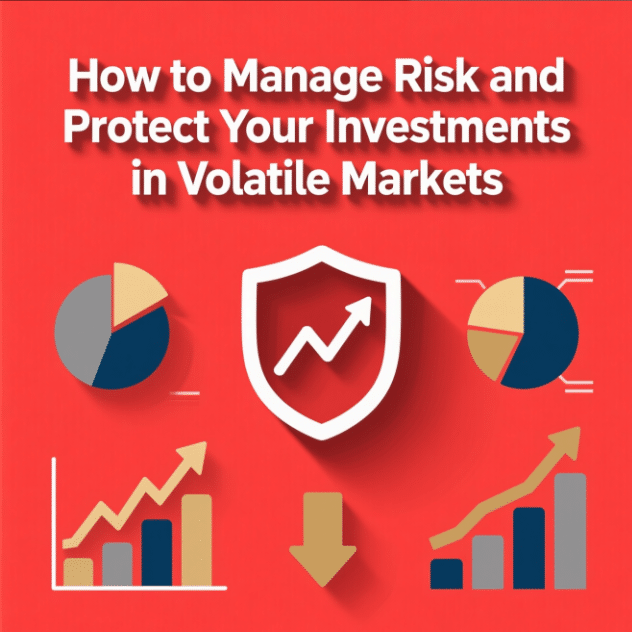 How to Manage Risk and Protect Your Investments in Volatile Markets